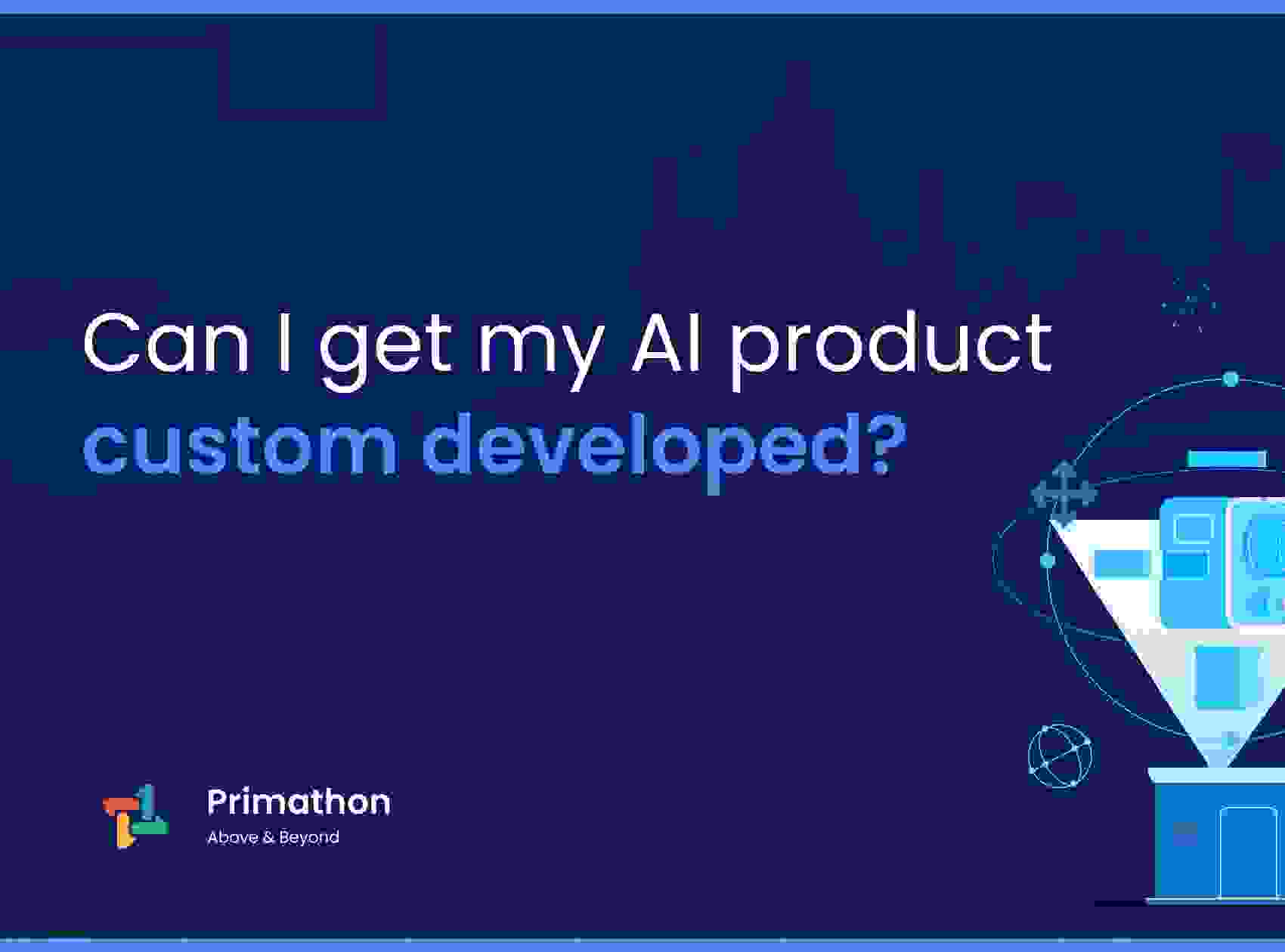 Can I get my AI product custom developed?

Primathon
Above & Beyond